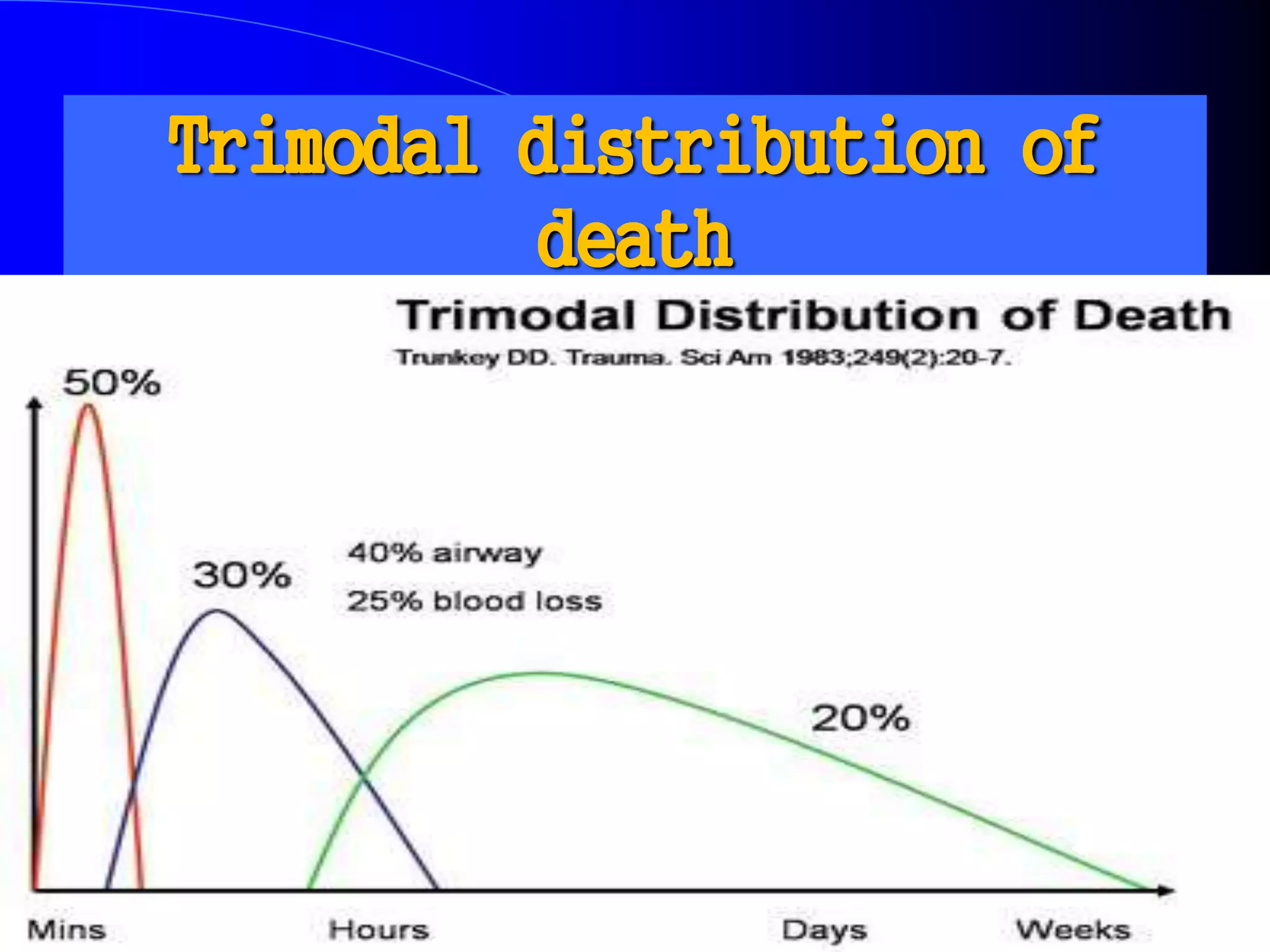 Trimodal distribution of death

Trimodal Distribution of Death
Trunkey DD. Trauma. Sci Am 1983;249(2):20-7.

50%

30%

40% airway
25% blood loss

20%

Mins
Hours
Days
Weeks